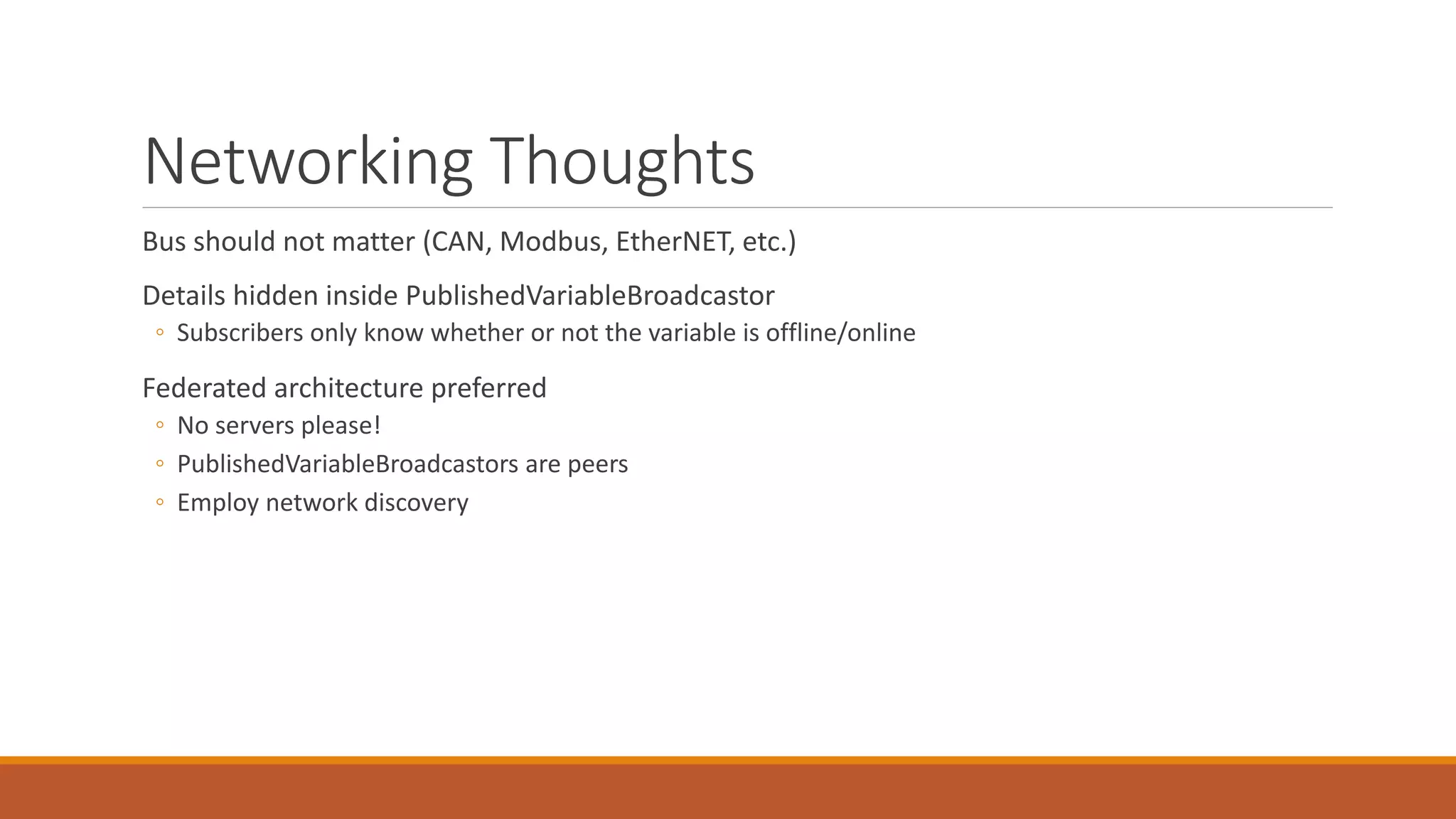 Networking Thoughts

Bus should not matter (CAN, Modbus, EtherNET, etc.)

Details hidden inside PublishedVariableBroadcastor
◦ Subscribers only know whether or not the variable is offline/online

Federated architecture preferred
◦ No servers please!
◦ PublishedVariableBroadcastors are peers
◦ Employ network discovery